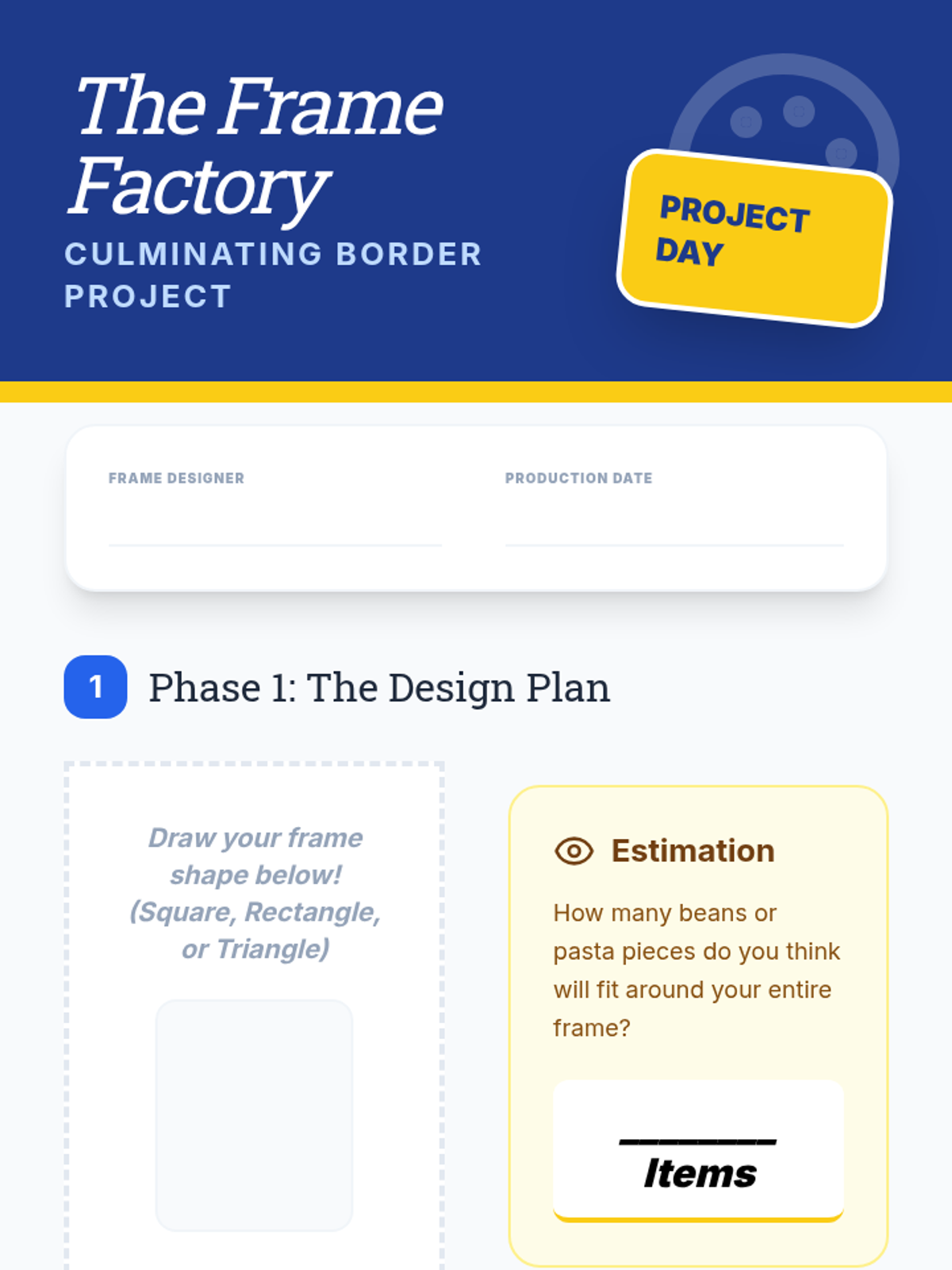 The Frame Factory
CULMINATING BORDER PROJECT

PROJECT DAY

FRAME DESIGNER

PRODUCTION DATE

1 Phase 1: The Design Plan

Draw your frame shape below! (Square, Rectangle, or Triangle)

Estimation

How many beans or pasta pieces do you think will fit around your entire frame?

________ Items